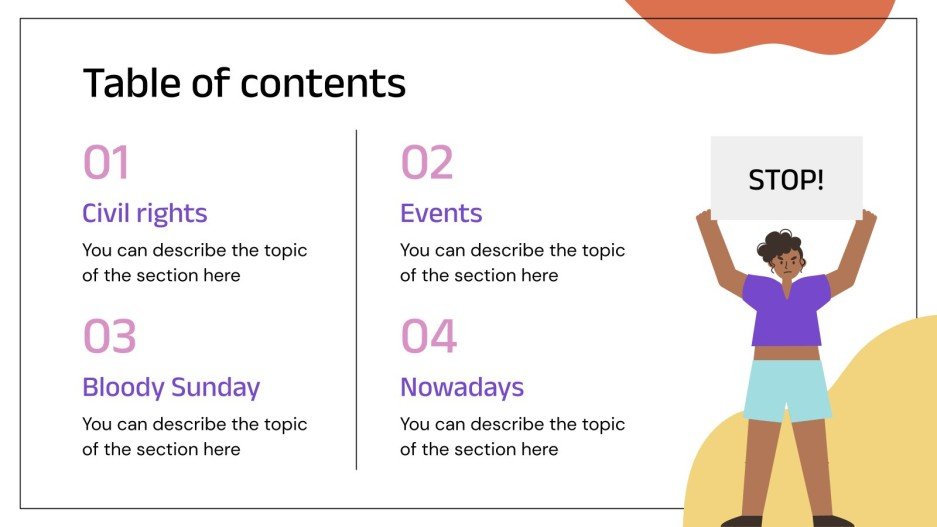 Table of contents

01

Civil rights

You can describe the topic of the section here

03

Bloody Sunday

You can describe the topic of the section here

02

Events

You can describe the topic of the section here

04

Nowadays

You can describe the topic of the section here

STOP!